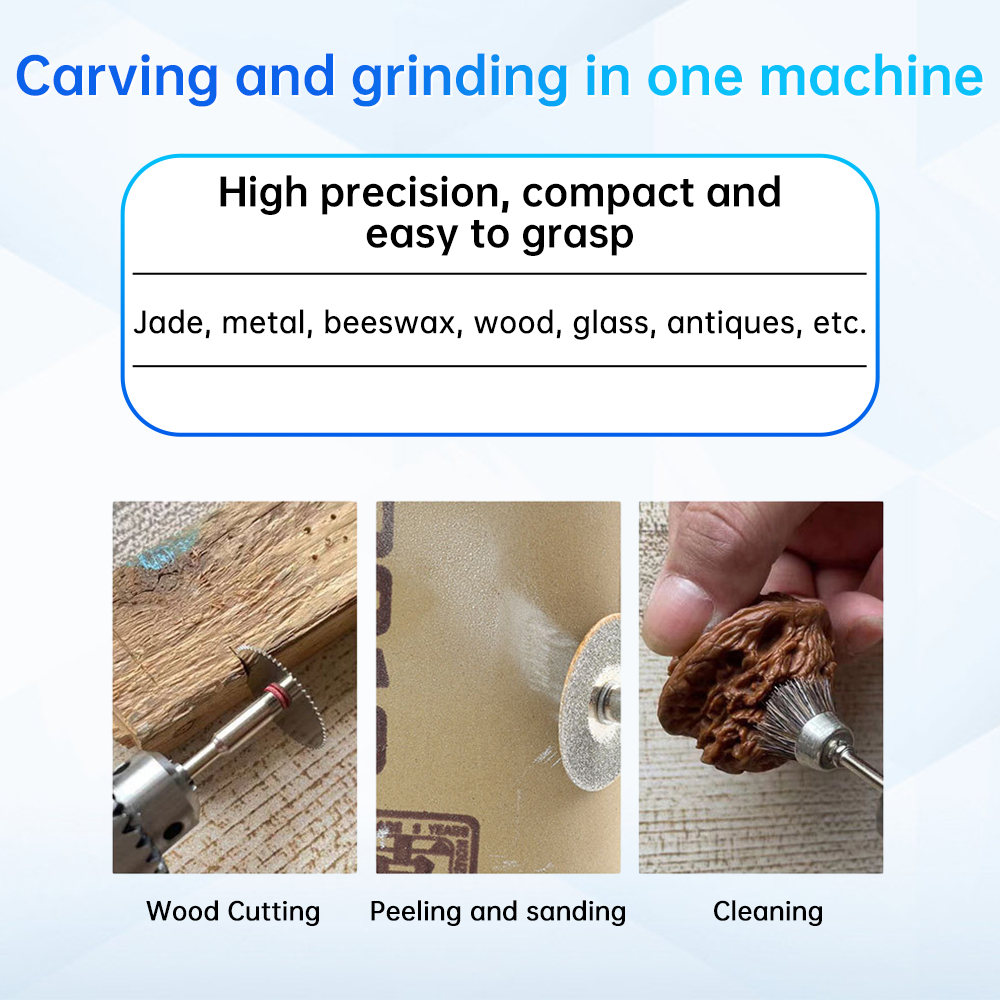 Carving and grinding in one machine

High precision, compact and easy to grasp

Jade, metal, beeswax, wood, glass, antiques, etc.

Wood Cutting

Peeling and sanding

Cleaning